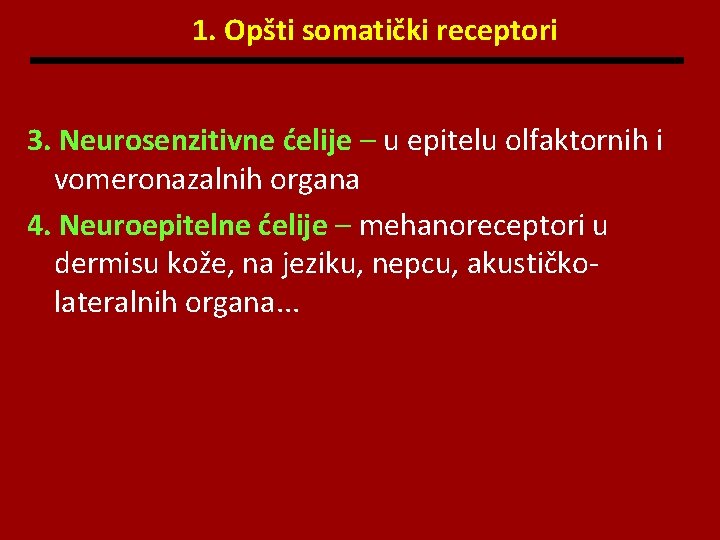 1. Opšti somatički receptori

3. Neurosenzitivne ćelije – u epitelu olfaktornih i vomeronazalnih organa

4. Neuroepitelne ćelije – mehanoreceptori u dermisu kože, na jeziku, nepcu, akustičko-lateralnih organa...